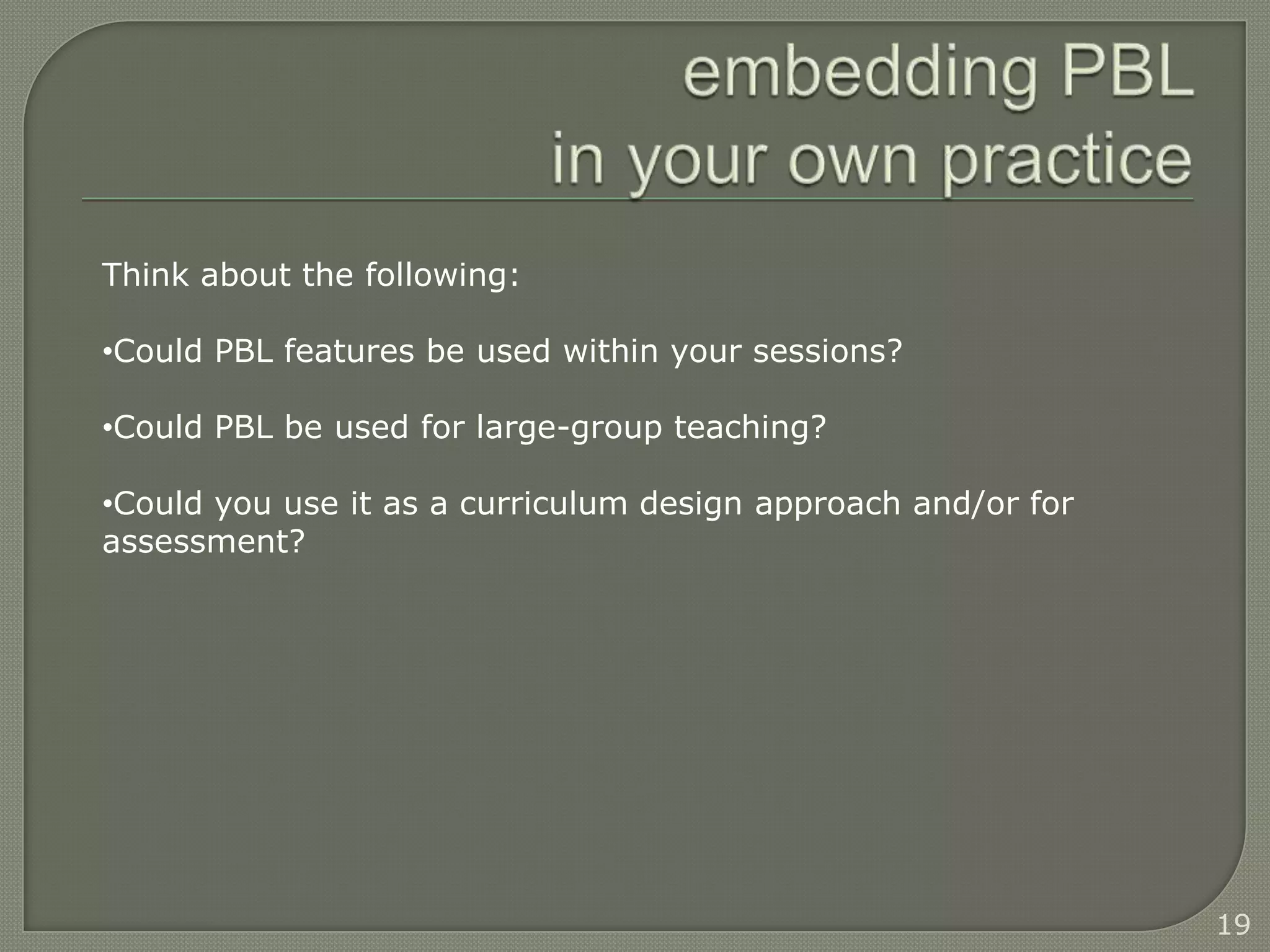 embedding PBL
in your own practice

Think about the following:

•Could PBL features be used within your sessions?

•Could PBL be used for large-group teaching?

•Could you use it as a curriculum design approach and/or for assessment?

19